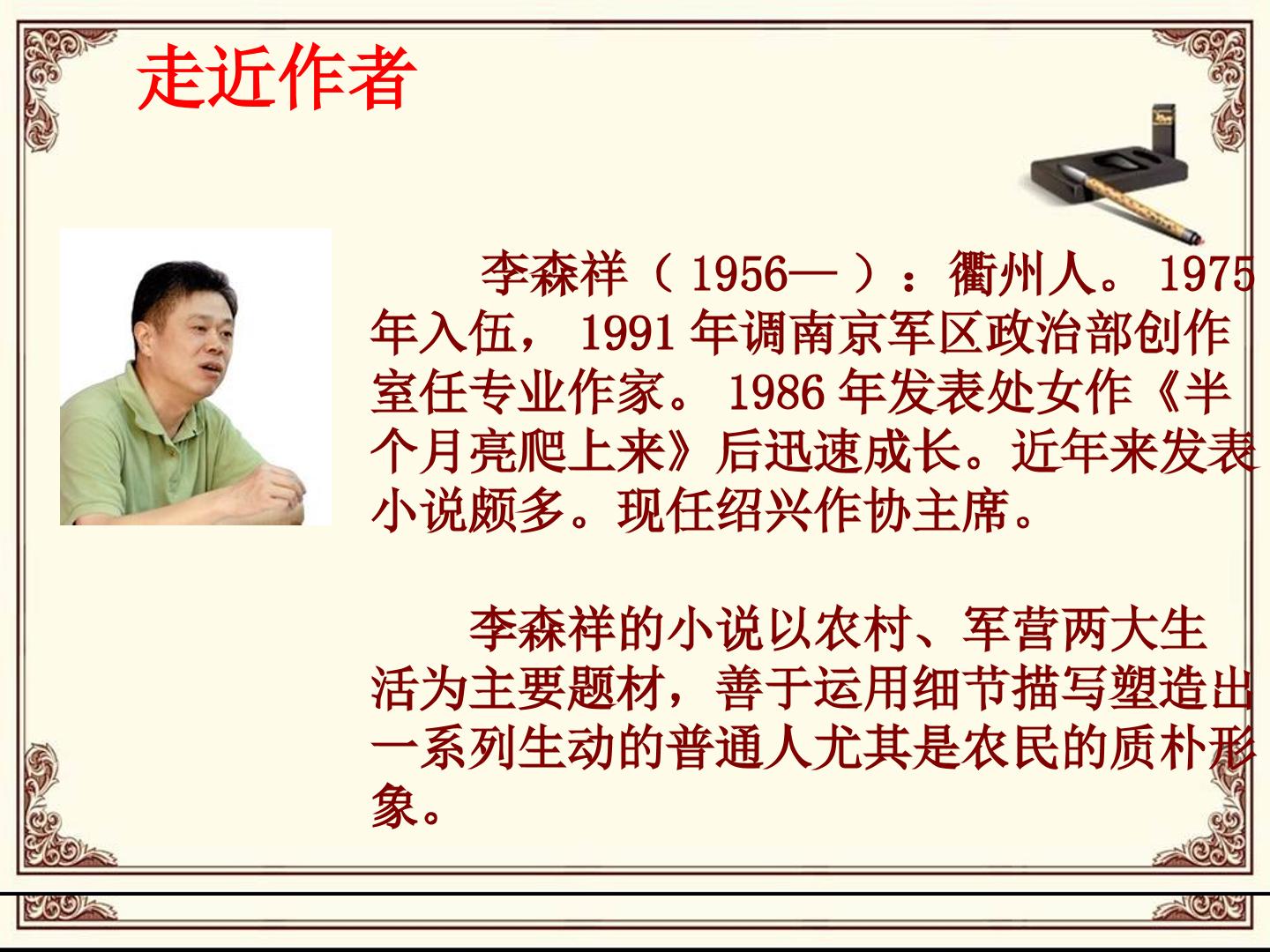 走近作者

李森祥（ 1956— ）：衢州人。 1975 年入伍， 1991 年调南京军区政治部创作室任专业作家。 1986 年发表处女作《半个月亮爬上来》后迅速成长。近年来发表小说颇多。现任绍兴作协主席。

李森祥的小说以农村、军营两大生活为主要题材，善于运用细节描写塑造出一系列生动的普通人尤其是农民的质朴形象。